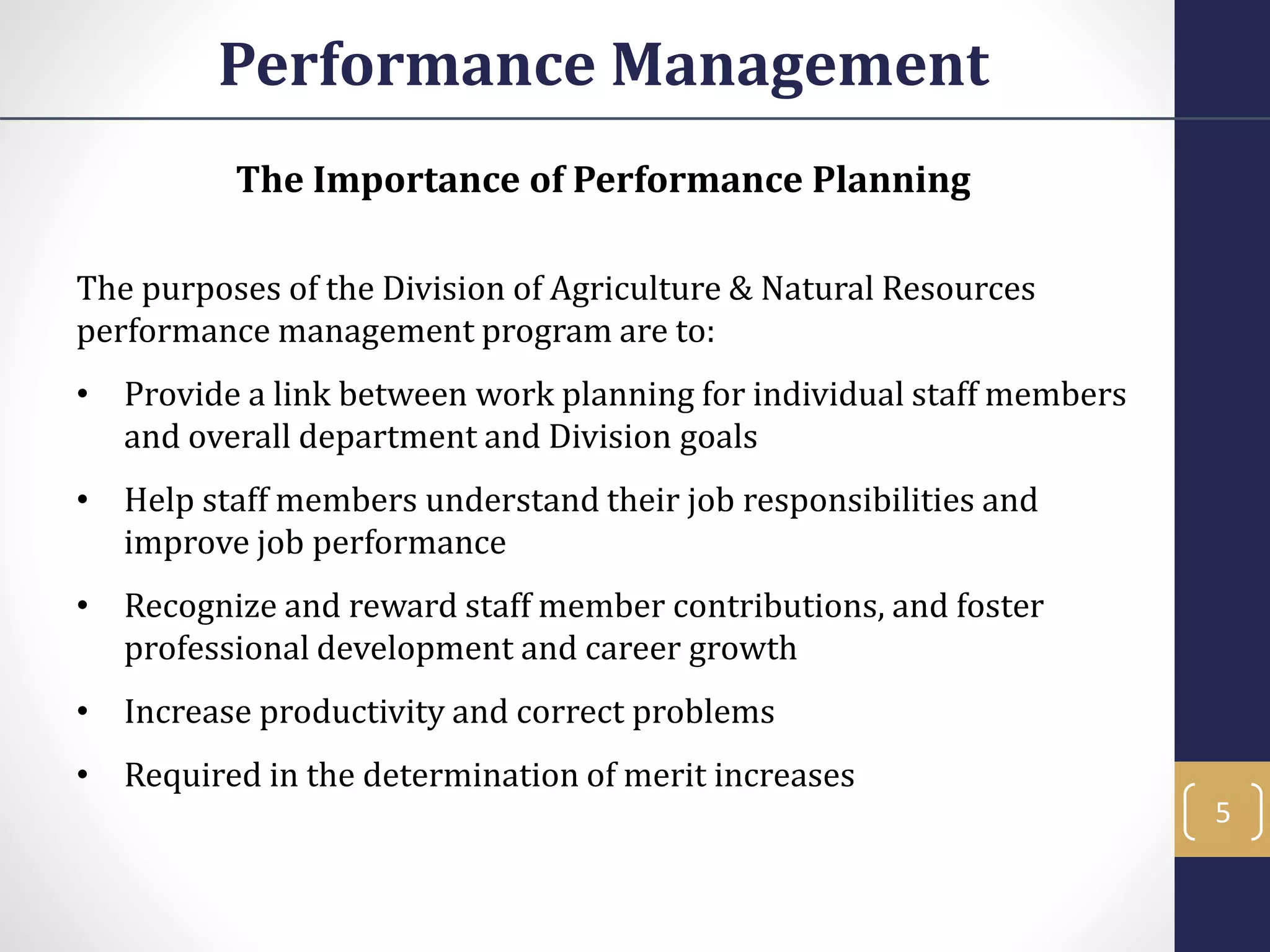 Performance Management

The Importance of Performance Planning

The purposes of the Division of Agriculture & Natural Resources performance management program are to:

• Provide a link between work planning for individual staff members and overall department and Division goals

• Help staff members understand their job responsibilities and improve job performance

• Recognize and reward staff member contributions, and foster professional development and career growth

• Increase productivity and correct problems

• Required in the determination of merit increases

5